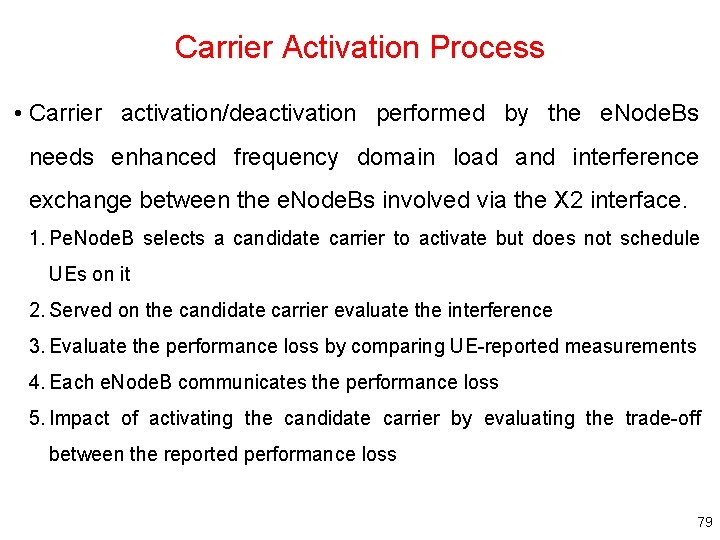 Carrier Activation Process

• Carrier activation/deactivation performed by the eNodeBs needs enhanced frequency domain load and interference exchange between the eNodeBs involved via the X2 interface.

1. PeNodeB selects a candidate carrier to activate but does not schedule UEs on it
2. Served on the candidate carrier evaluate the interference
3. Evaluate the performance loss by comparing UE-reported measurements
4. Each eNodeB communicates the performance loss
5. Impact of activating the candidate carrier by evaluating the trade-off between the reported performance loss

79